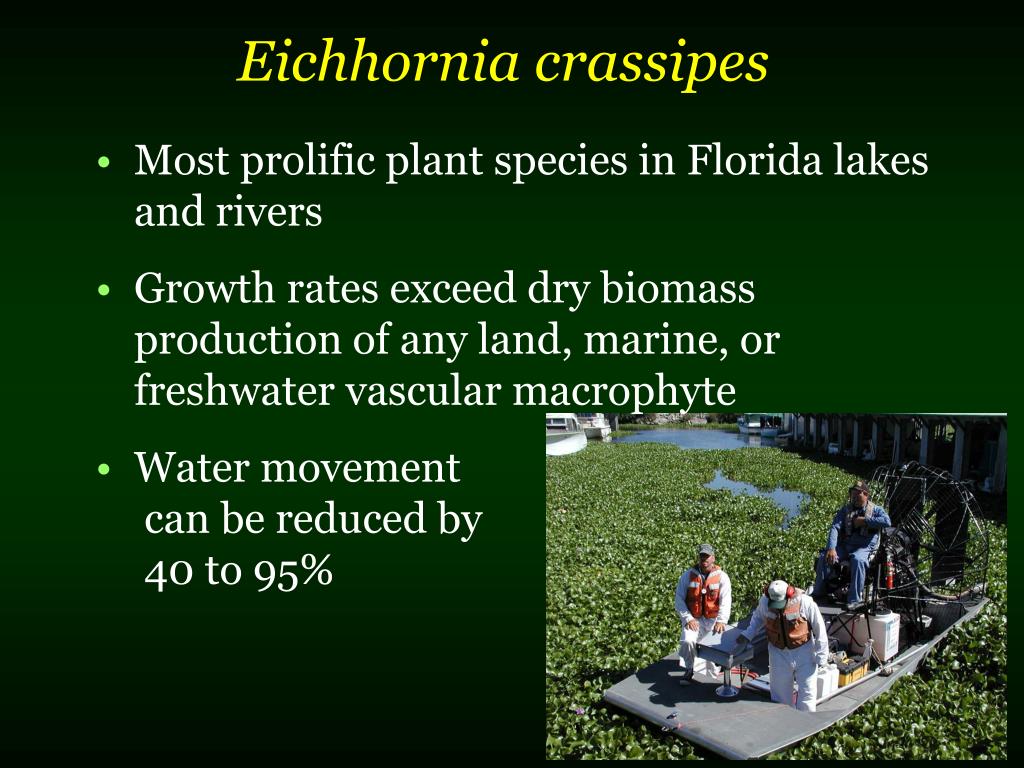 Eichhornia crassipes

• Most prolific plant species in Florida lakes and rivers

• Growth rates exceed dry biomass production of any land, marine, or freshwater vascular macrophyte

• Water movement can be reduced by 40 to 95%